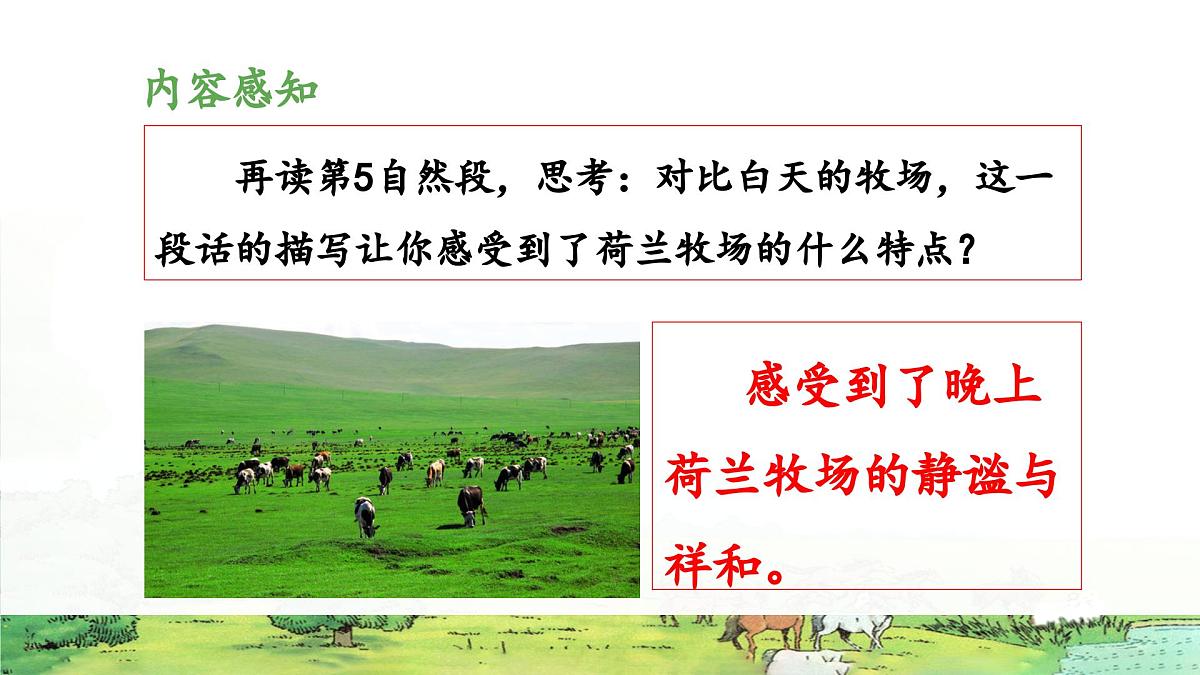 内容感知

再读第5自然段，思考：对比白天的牧场，这一段话的描写让你感受到了荷兰牧场的什么特点？

感受到了晚上荷兰牧场的静谧与祥和。